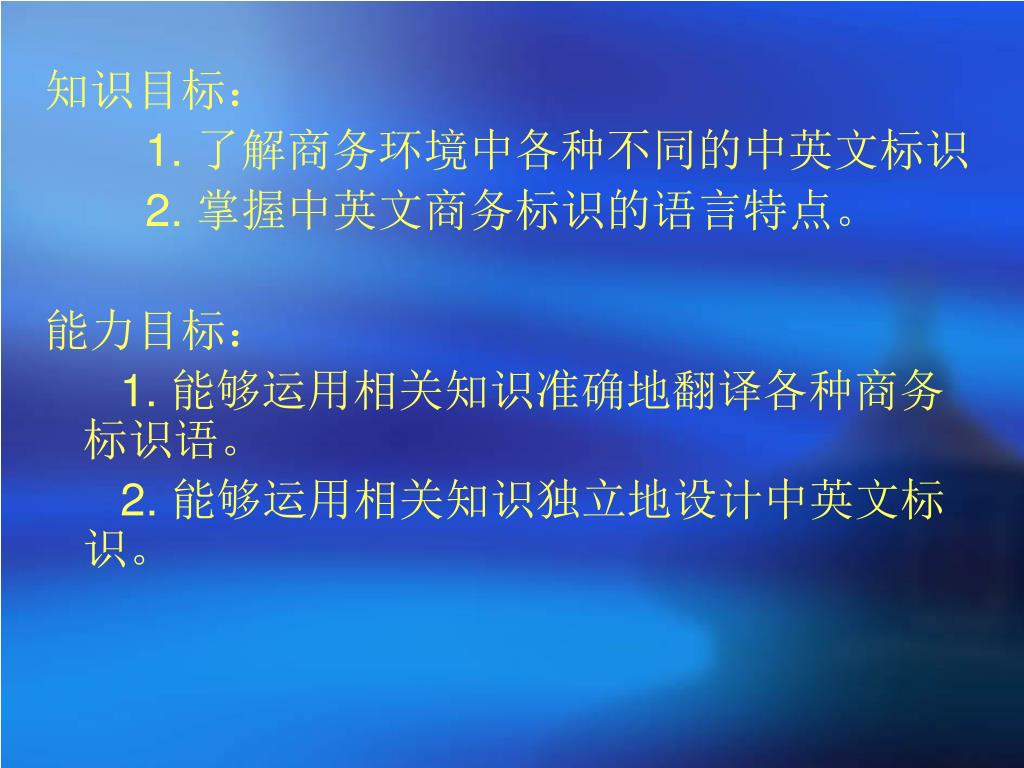 知识目标：

1. 了解商务环境中各种不同的中英文标识

2. 掌握中英文商务标识的语言特点。

能力目标：

1. 能够运用相关知识准确地翻译各种商务标识语。

2. 能够运用相关知识独立地设计中英文标识。